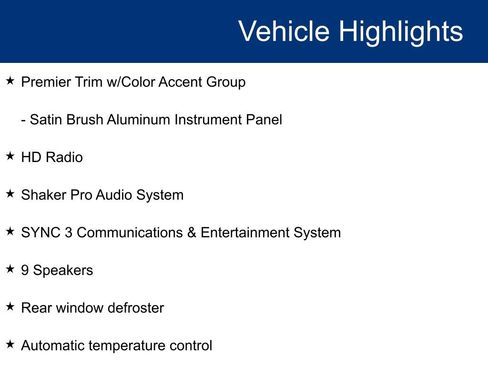 Vehicle Highlights

★ Premier Trim w/Color Accent Group

- Satin Brush Aluminum Instrument Panel

★ HD Radio

★ Shaker Pro Audio System

★ SYNC 3 Communications & Entertainment System

★ 9 Speakers

★ Rear window defroster

★ Automatic temperature control